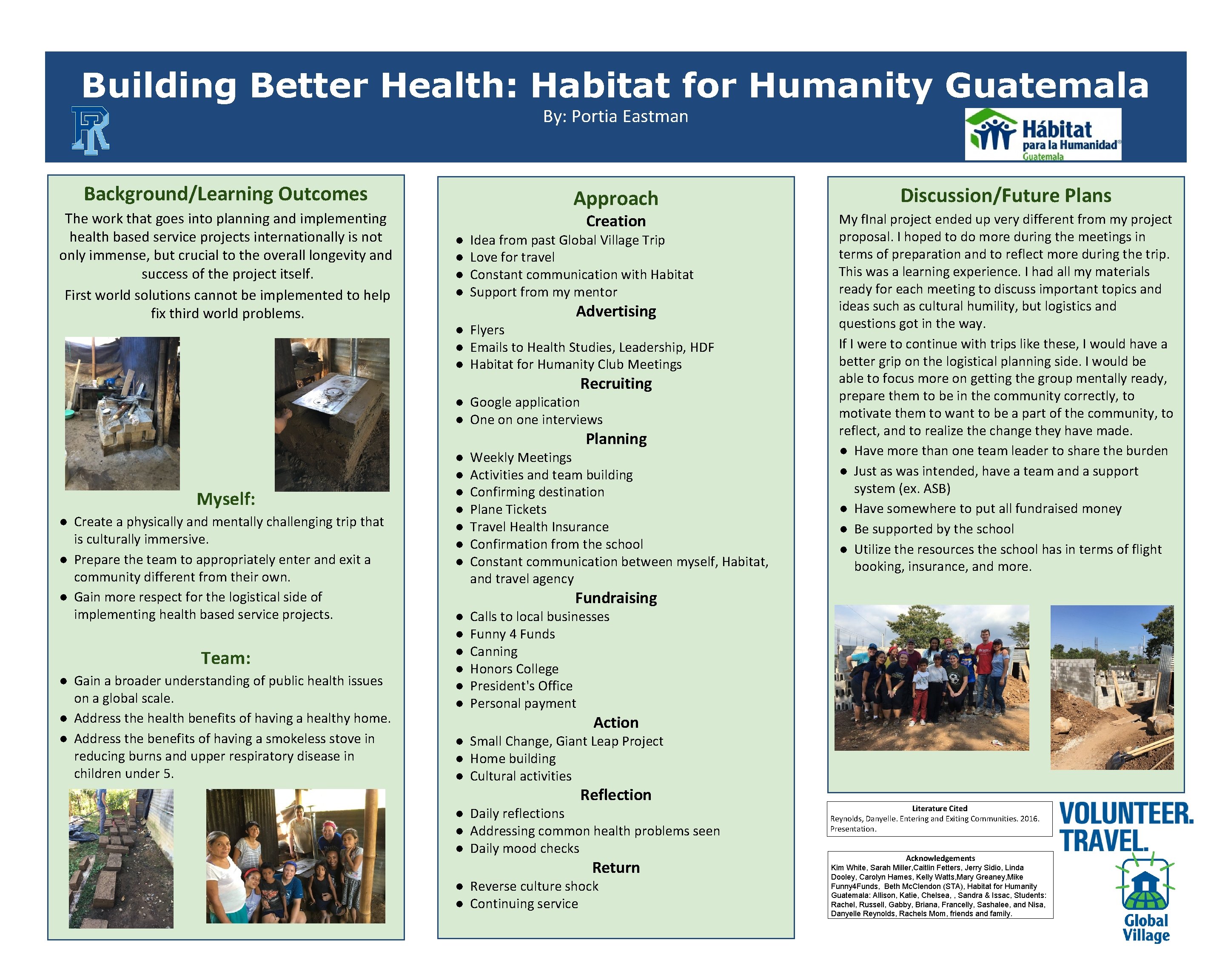 Building Better Health: Habitat for Humanity Guatemala

By: Portia Eastman

RI

Hábitat para la Humanidad® Guatemala

Background/Learning Outcomes

The work that goes into planning and implementing health based service projects internationally is not only immense, but crucial to the overall longevity and success of the project itself.

First world solutions cannot be implemented to help fix third world problems.

Myself:

- Create a physically and mentally challenging trip that is culturally immersive.
- Prepare the team to appropriately enter and exit a community different from their own.
- Gain more respect for the logistical side of implementing health based service projects.

Team:

- Gain a broader understanding of public health issues on a global scale.
- Address the health benefits of having a healthy home.
- Address the benefits of having a smokeless stove in reducing burns and upper respiratory disease in children under 5.

Approach

Creation

- Idea from past Global Village Trip
- Love for travel
- Constant communication with Habitat
- Support from my mentor

Advertising

- Flyers
- Emails to Health Studies, Leadership, HDF
- Habitat for Humanity Club Meetings

Recruiting

- Google application
- One on one interviews

Planning

- Weekly Meetings
- Activities and team building
- Confirming destination
- Plane Tickets
- Travel Health Insurance
- Confirmation from the school
- Constant communication between myself, Habitat, and travel agency

Fundraising

- Calls to local businesses
- Funny 4 Funds
- Canning
- Honors College
- President's Office
- Personal payment

Action

- Small Change, Giant Leap Project
- Home building
- Cultural activities

Reflection

- Daily reflections
- Addressing common health problems seen
- Daily mood checks

Return

- Reverse culture shock
- Continuing service

Discussion/Future Plans

My final project ended up very different from my project proposal. I hoped to do more during the meetings in terms of preparation and to reflect more during the trip. This was a learning experience. I had all my materials ready for each meeting to discuss important topics and ideas such as cultural humility, but logistics and questions got in the way.

If I were to continue with trips like these, I would have a better grip on the logistical planning side. I would be able to focus more on getting the group mentally ready, prepare them to be in the community correctly, to motivate them to want to be a part of the community, to reflect, and to realize the change they have made.

- Have more than one team leader to share the burden
- Just as was intended, have a team and a support system (ex. ASB)
- Have somewhere to put all fundraised money
- Be supported by the school
- Utilize the resources the school has in terms of flight booking, insurance, and more.

Literature Cited
Reynolds, Danyelle. Entering and Exiting Communities. 2016. Presentation.

Acknowledgements
Kim White, Sarah Miller,Caitlin Fetters, Jerry Sidio, Linda Dooley, Carolyn Hames, Kelly Watts,Mary Greaney,Mike Funny4Funds, Beth McClendon (STA), Habitat for Humanity Guatemala: Allison, Katie, Chelsea, , Sandra & Issac, Students: Rachel, Russell, Gabby, Briana, Francelly, Sashalee, and Nisa, Danyelle Reynolds, Rachels Mom, friends and family.

VOLUNTEER. TRAVEL.

Global Village